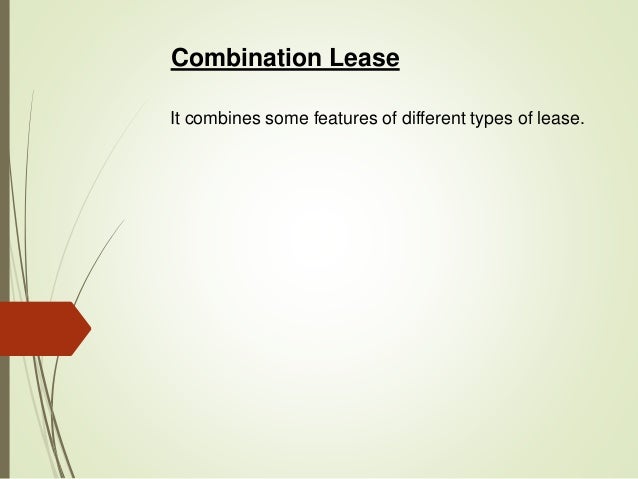 Combination Lease

It combines some features of different types of lease.